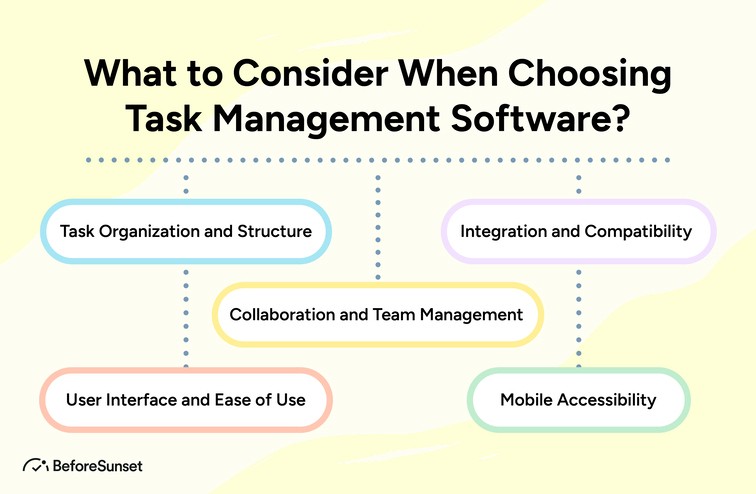 What to Consider When Choosing Task Management Software?

Task Organization and Structure

Integration and Compatibility

Collaboration and Team Management

User Interface and Ease of Use

Mobile Accessibility

BeforeSunset